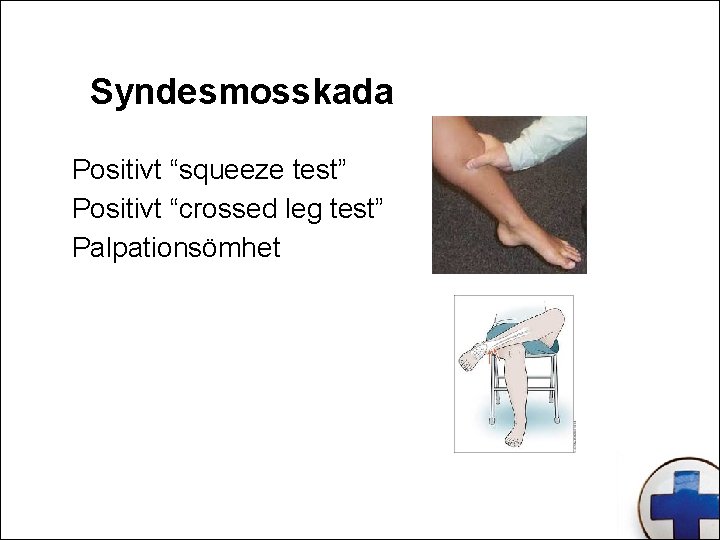 Syndesmosskada

Positivt “squeeze test”
Positivt “crossed leg test”
Palpationsömhet